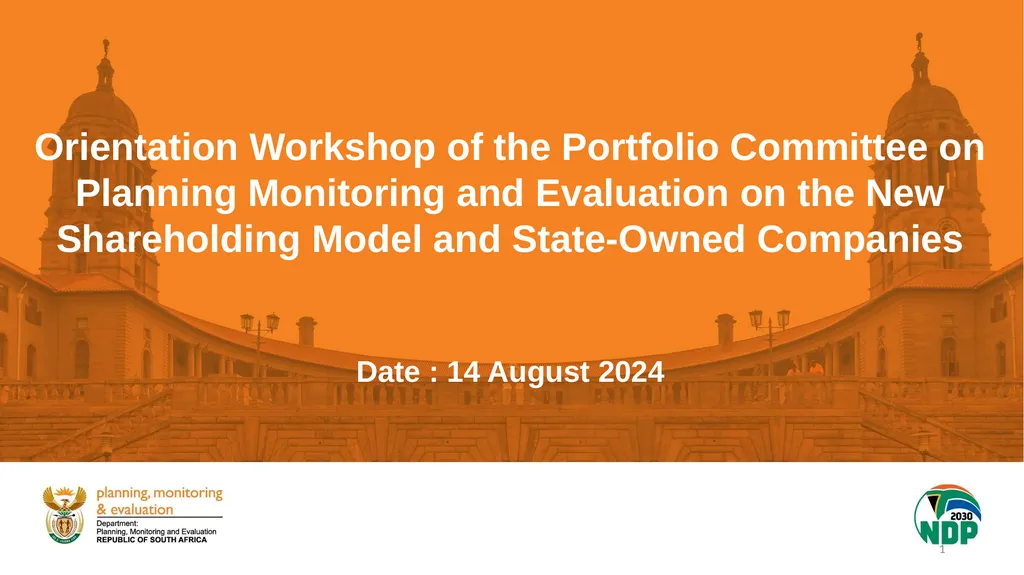 Orientation Workshop of the Portfolio Committee on Planning Monitoring and Evaluation on the New Shareholding Model and State-Owned Companies

Date : 14 August 2024

planning, monitoring & evaluation
Department:
Planning, Monitoring and Evaluation
REPUBLIC OF SOUTH AFRICA

2030
NDP

1